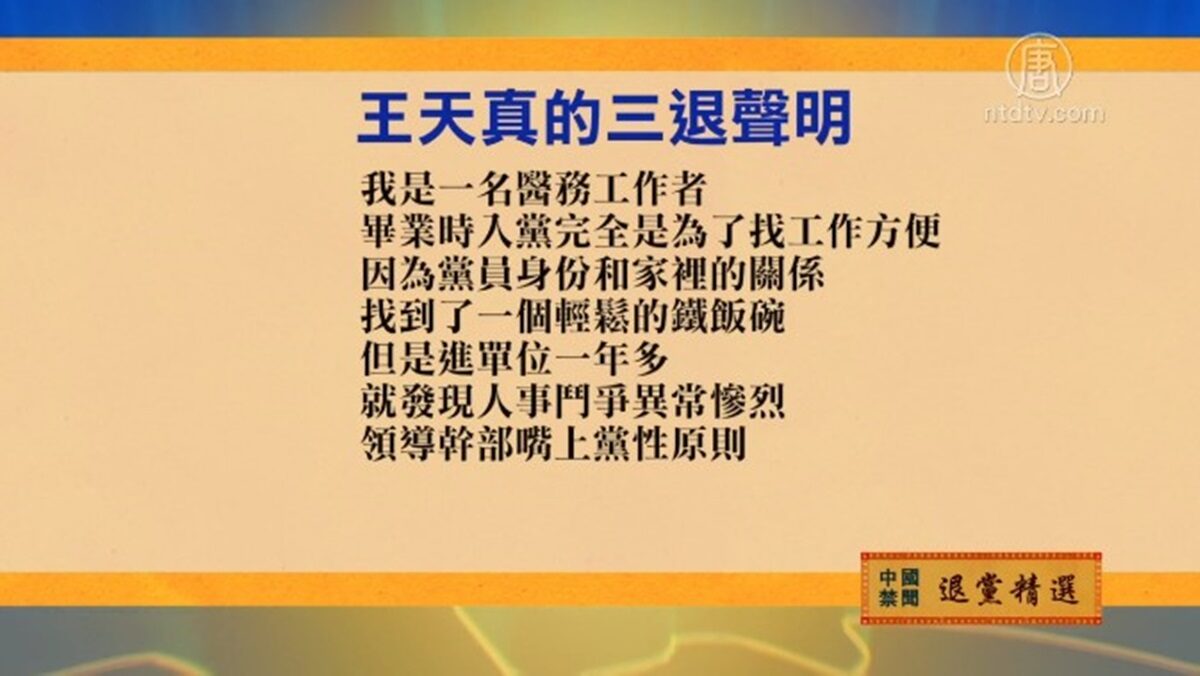 王天真的三退聲明

我是一名醫務工作者
畢業時入黨完全是為了找工作方便
因為黨員身份和家裡的關係
找到了一個輕鬆的鐵飯碗
但是進單位一年多
就發現人事鬥爭異常慘烈
領導幹部嘴上黨性原則

中國禁聞 退黨精選

ntdtv.com